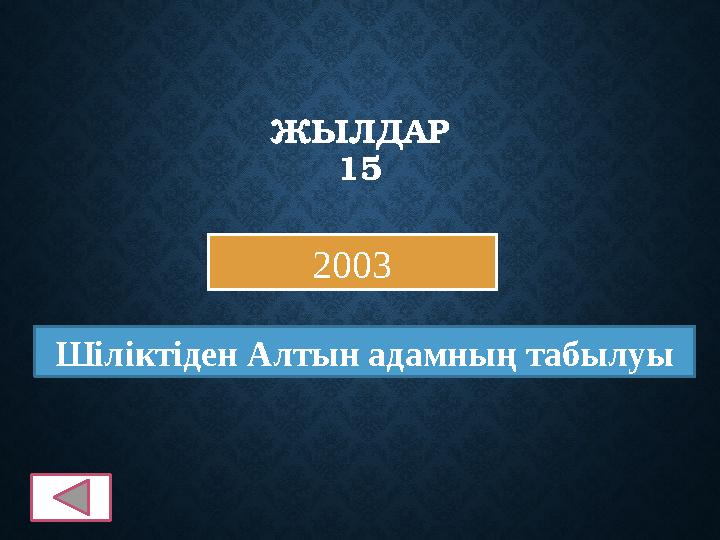 ЖЫЛДАР
15

2003

Шіліктіден Алтын адамның табылуы